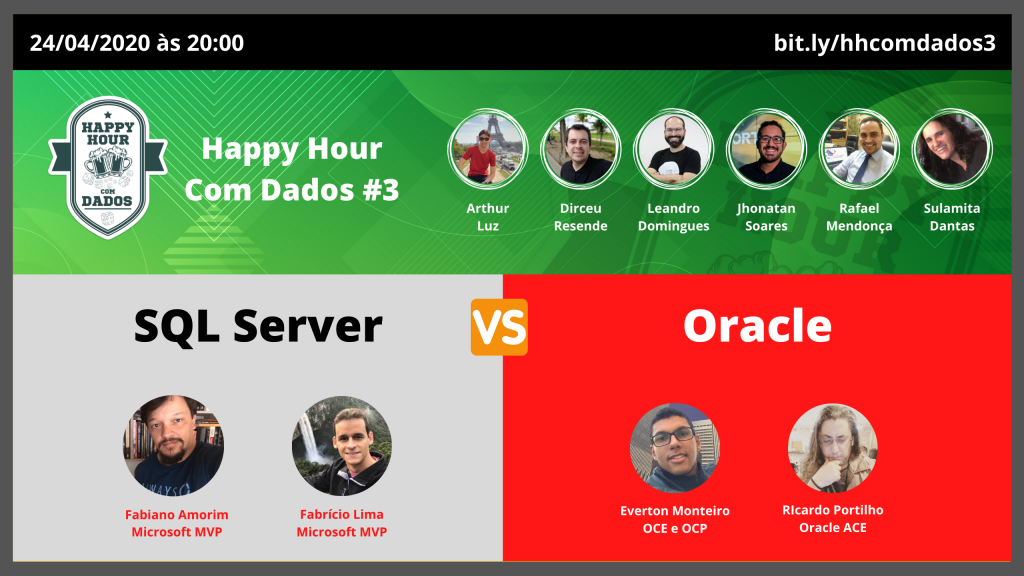 24/04/2020 às 20:00

bit.ly/hhcomdados3

HAPPY HOUR COM DADOS

Happy Hour Com Dados #3

Arthur Luz

Dirceu Resende

Leandro Domingues

Jhonatan Soares

Rafael Mendonça

Sulamita Dantas

SQL Server

VS

Oracle

Fabiano Amorim Microsoft MVP

Fabrício Lima Microsoft MVP

Everton Monteiro OCE e OCP

RIcardo Portilho Oracle ACE